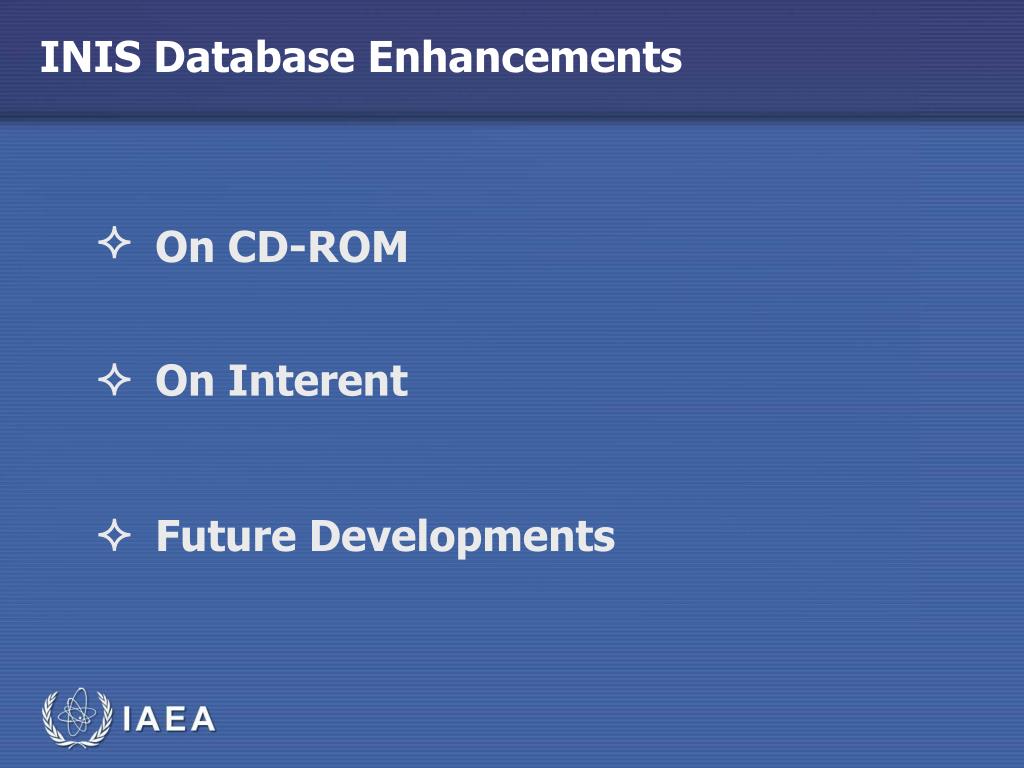 INIS Database Enhancements

✧ On CD-ROM

✧ On Interent

✧ Future Developments

IAEA